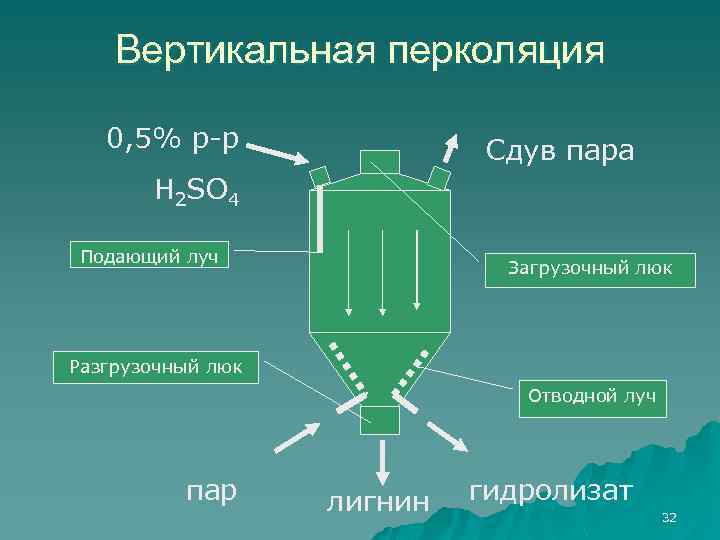 Вертикальная перколяция

0,5% р-р

$H_2SO_4$

Сдув пара

Подающий луч

Загрузочный люк

Разгрузочный люк

Отводной луч

пар

лигнин

гидролизат

32